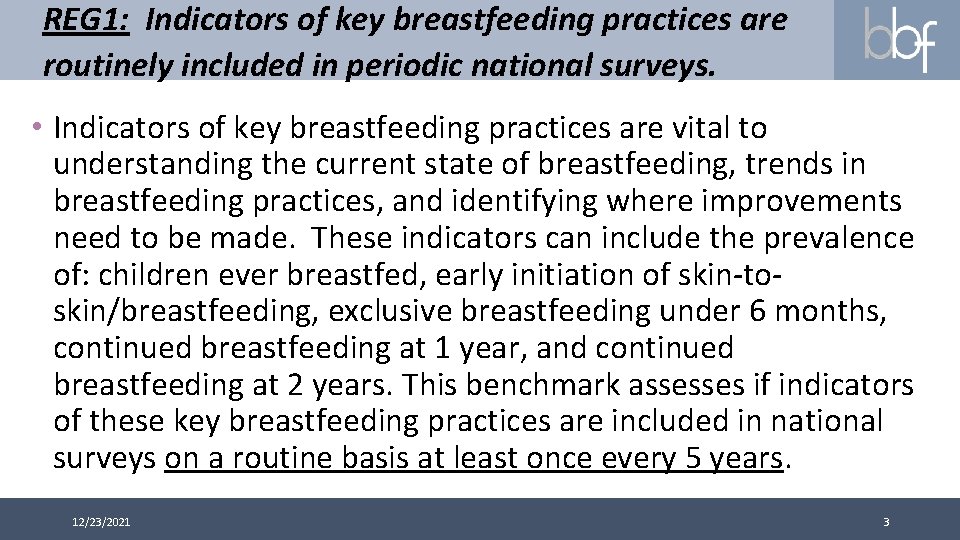 REG1: Indicators of key breastfeeding practices are routinely included in periodic national surveys.

bbf

• Indicators of key breastfeeding practices are vital to understanding the current state of breastfeeding, trends in breastfeeding practices, and identifying where improvements need to be made. These indicators can include the prevalence of: children ever breastfed, early initiation of skin-to-skin/breastfeeding, exclusive breastfeeding under 6 months, continued breastfeeding at 1 year, and continued breastfeeding at 2 years. This benchmark assesses if indicators of these key breastfeeding practices are included in national surveys on a routine basis at least once every 5 years.

12/23/2021

3